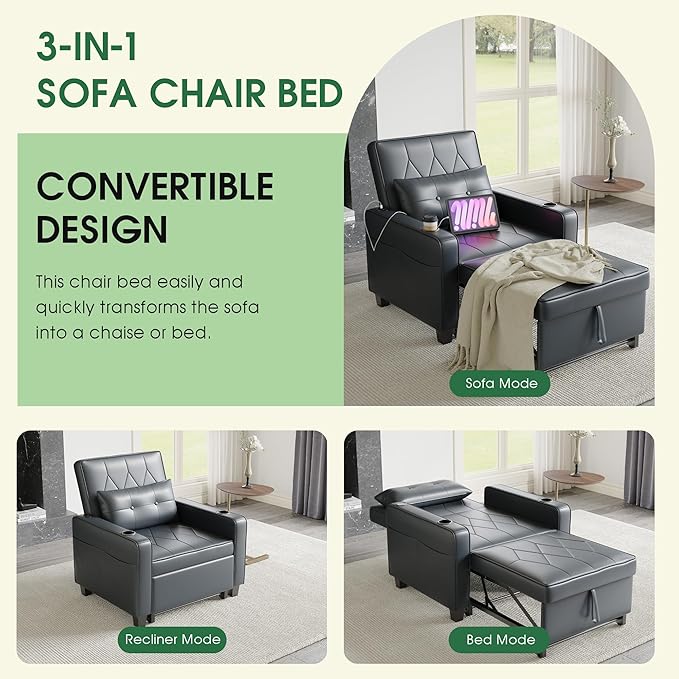 3-IN-1
SOFA CHAIR BED

CONVERTIBLE DESIGN

This chair bed easily and quickly transforms the sofa into a chaise or bed.

Sofa Mode

Recliner Mode

Bed Mode